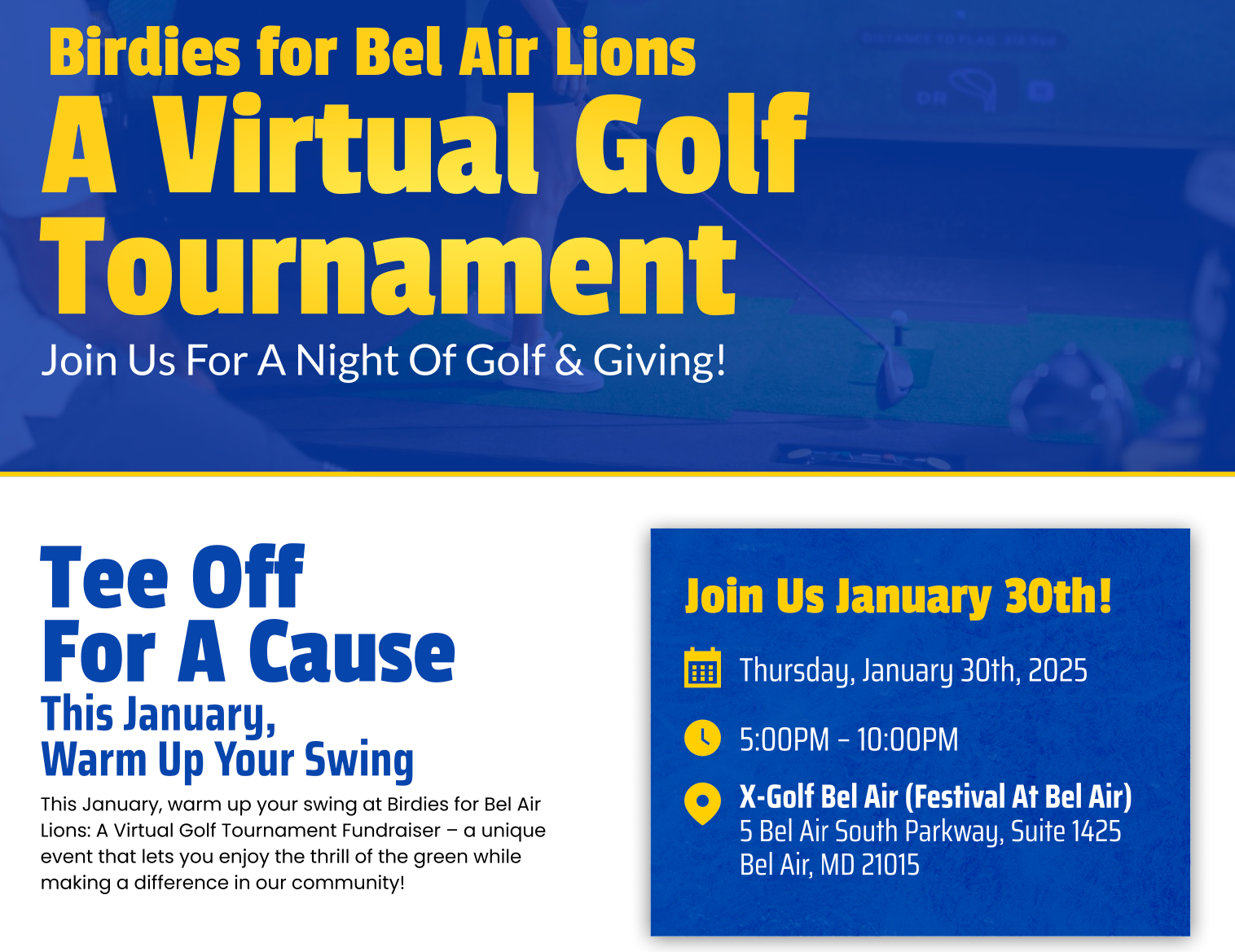 Birdies for Bel Air Lions
A Virtual Golf Tournament
Join Us For A Night Of Golf & Giving!

Tee Off For A Cause
This January, Warm Up Your Swing
This January, warm up your swing at Birdies for Bel Air Lions: A Virtual Golf Tournament Fundraiser – a unique event that lets you enjoy the thrill of the green while making a difference in our community!

Join Us January 30th!
Thursday, January 30th, 2025
5:00PM - 10:00PM
X-Golf Bel Air (Festival At Bel Air)
5 Bel Air South Parkway, Suite 1425
Bel Air, MD 21015